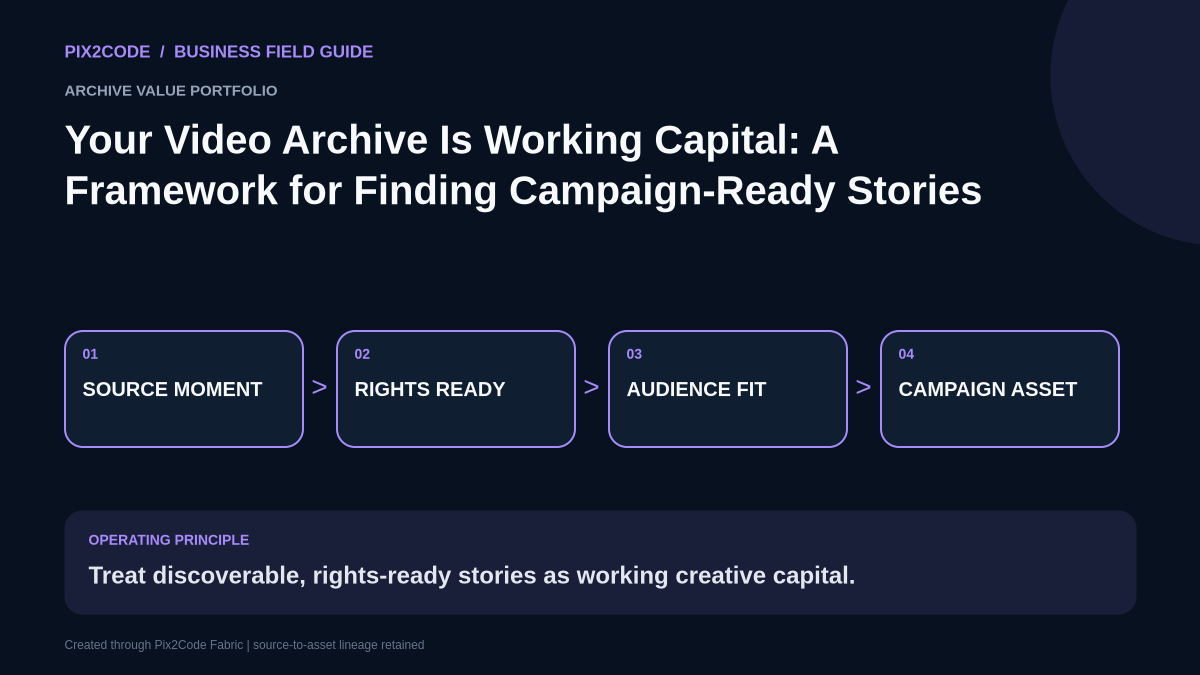 PIX2CODE / BUSINESS FIELD GUIDE

ARCHIVE VALUE PORTFOLIO

Your Video Archive Is Working Capital: A Framework for Finding Campaign-Ready Stories

01
SOURCE MOMENT

>

02
RIGHTS READY

>

03
AUDIENCE FIT

>

04
CAMPAIGN ASSET

OPERATING PRINCIPLE

Treat discoverable, rights-ready stories as working creative capital.

Created through Pix2Code Fabric | source-to-asset lineage retained